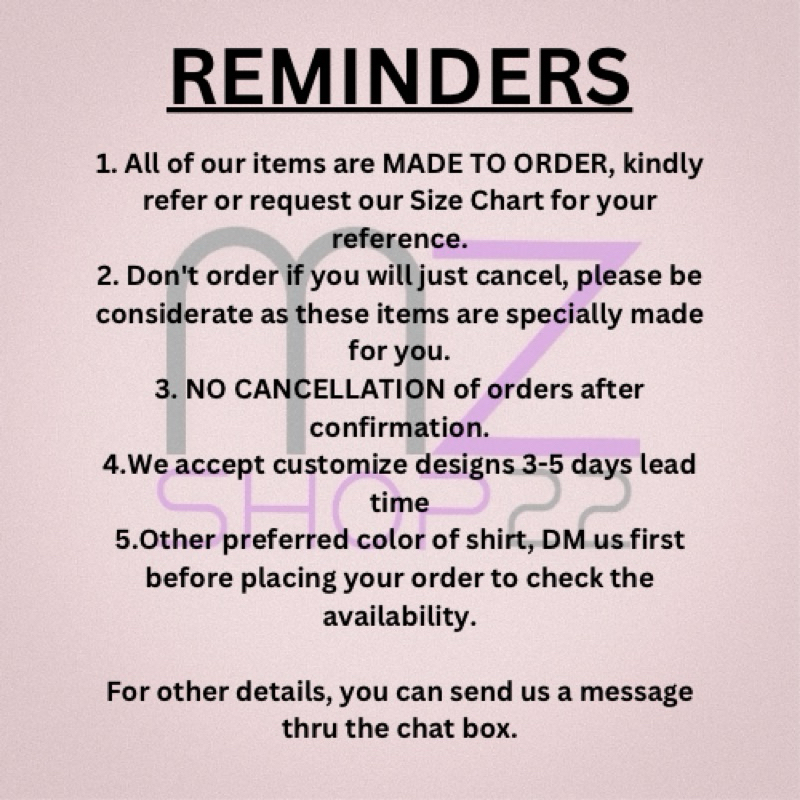 REMINDERS

1. All of our items are MADE TO ORDER, kindly refer or request our Size Chart for your reference.
2. Don't order if you will just cancel, please be considerate as these items are specially made for you.
3. NO CANCELLATION of orders after confirmation.
4.We accept customize designs 3-5 days lead time
5.Other preferred color of shirt, DM us first before placing your order to check the availability.

For other details, you can send us a message thru the chat box.

MZ SHOP22